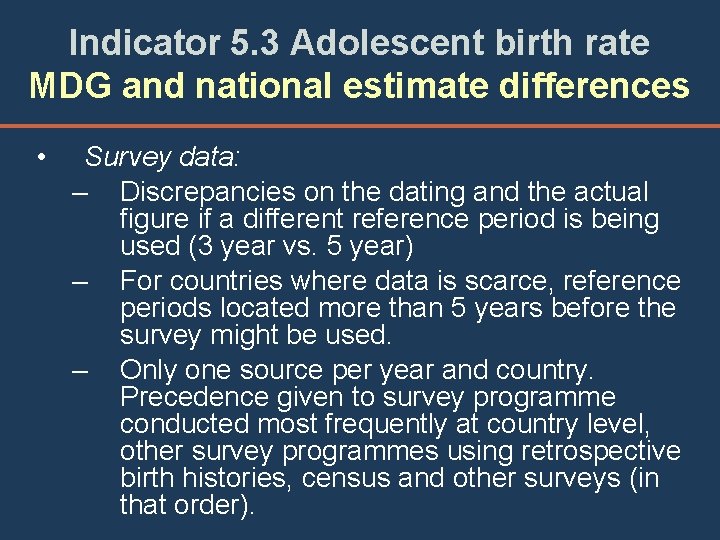 Indicator 5.3 Adolescent birth rate
MDG and national estimate differences

• Survey data:
– Discrepancies on the dating and the actual figure if a different reference period is being used (3 year vs. 5 year)
– For countries where data is scarce, reference periods located more than 5 years before the survey might be used.
– Only one source per year and country. Precedence given to survey programme conducted most frequently at country level, other survey programmes using retrospective birth histories, census and other surveys (in that order).